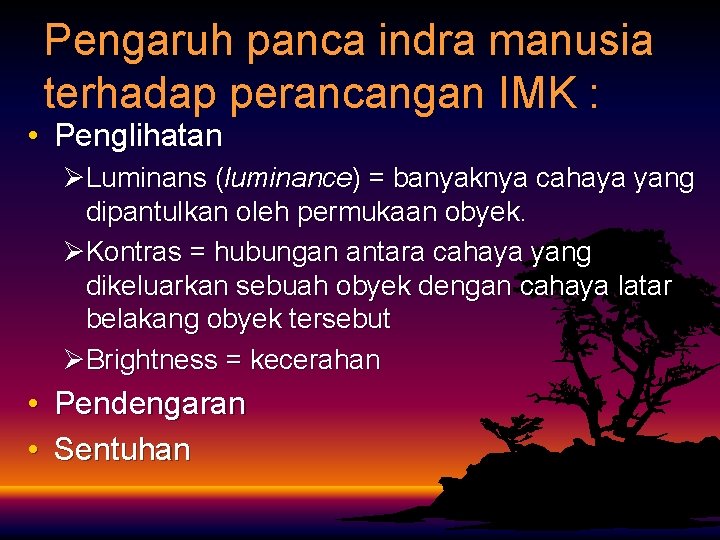 Pengaruh panca indra manusia terhadap perancangan IMK :

• Penglihatan

➢Luminans (luminance) = banyaknya cahaya yang dipantulkan oleh permukaan obyek.

➢Kontras = hubungan antara cahaya yang dikeluarkan sebuah obyek dengan cahaya latar belakang obyek tersebut

➢Brightness = kecerahan

• Pendengaran

• Sentuhan